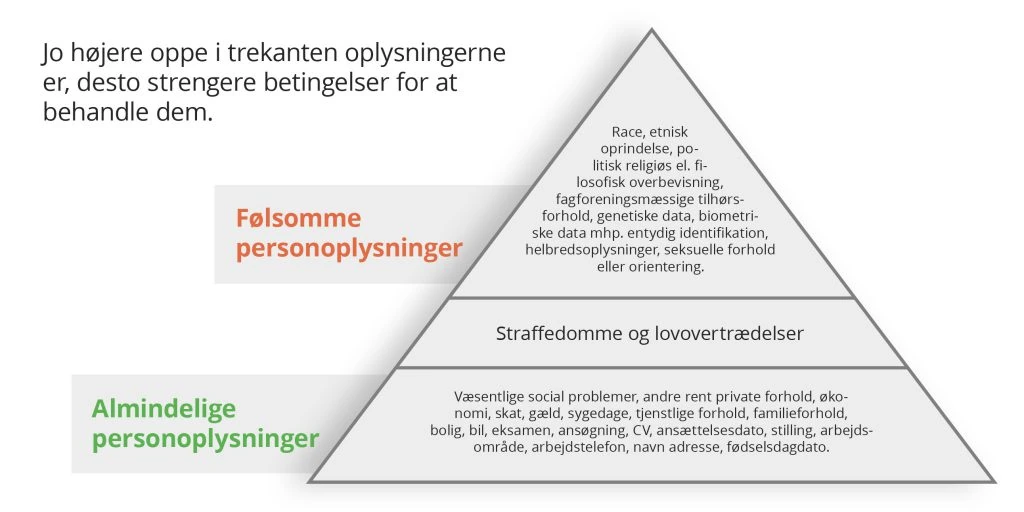 Jo højere oppe i trekanten oplysningerne er, desto strengere betingelser for at behandle dem.

Følsomme personoplysninger

Race, etnisk oprindelse, politisk religiøs el. filosofisk overbevisning, fagforeningsmæssige tilhørsforhold, genetiske data, biometriske data mhp. entydig identifikation, helbredsoplysninger, seksuelle forhold eller orientering.

Straffedomme og lovovertrædelser

Almindelige personoplysninger

Væsentlige social problemer, andre rent private forhold, økonomi, skat, gæld, sygedage, tjenstlige forhold, familieforhold, bolig, bil, eksamen, ansøgning, CV, ansættelsesdato, stilling, arbejdsområde, arbejdstelefon, navn adresse, fødselsdagdato.